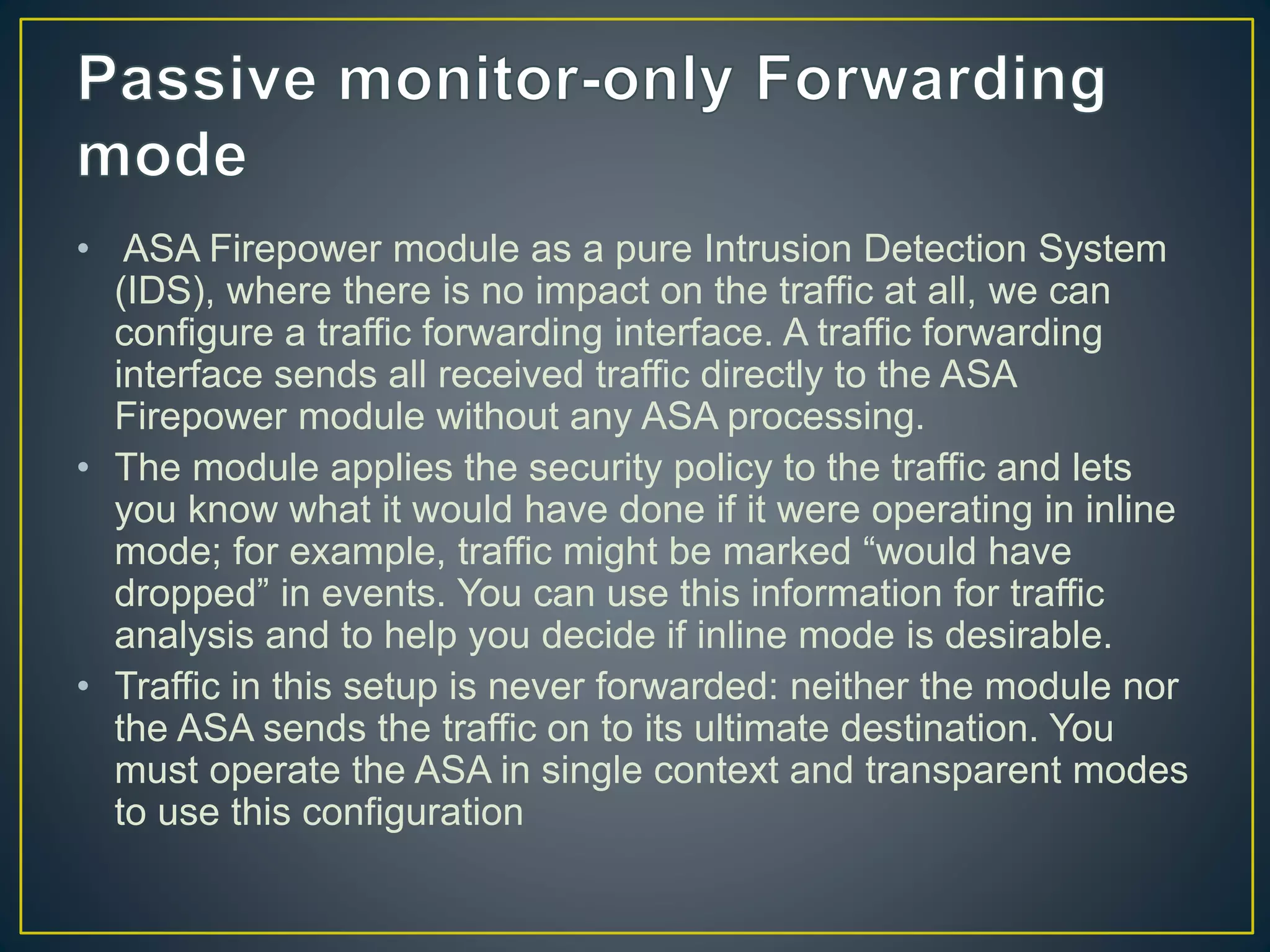 Passive monitor-only Forwarding mode

• ASA Firepower module as a pure Intrusion Detection System (IDS), where there is no impact on the traffic at all, we can configure a traffic forwarding interface. A traffic forwarding interface sends all received traffic directly to the ASA Firepower module without any ASA processing.
• The module applies the security policy to the traffic and lets you know what it would have done if it were operating in inline mode; for example, traffic might be marked “would have dropped” in events. You can use this information for traffic analysis and to help you decide if inline mode is desirable.
• Traffic in this setup is never forwarded: neither the module nor the ASA sends the traffic on to its ultimate destination. You must operate the ASA in single context and transparent modes to use this configuration